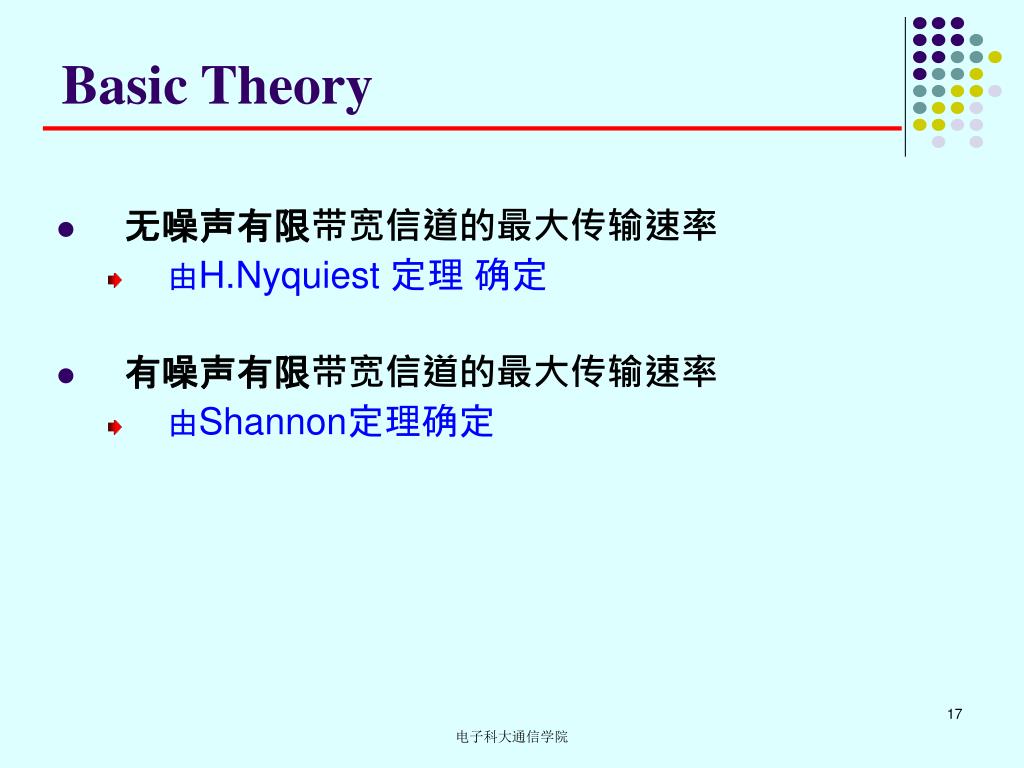 Basic Theory

无噪声有限带宽信道的最大传输速率

由H.Nyquiest 定理 确定

有噪声有限带宽信道的最大传输速率

由Shannon定理确定

17

电子科大通信学院